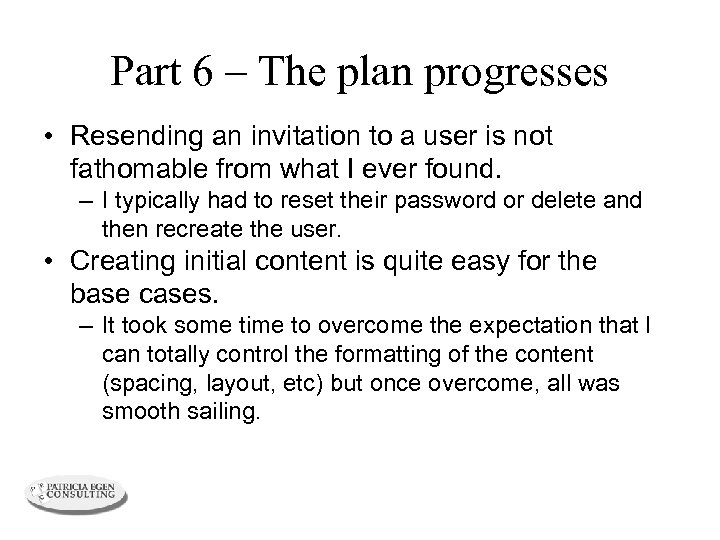 Part 6 – The plan progresses

• Resending an invitation to a user is not fathomable from what I ever found.
– I typically had to reset their password or delete and then recreate the user.
• Creating initial content is quite easy for the base cases.
– It took some time to overcome the expectation that I can totally control the formatting of the content (spacing, layout, etc) but once overcome, all was smooth sailing.

PATRICIA EGEN CONSULTING